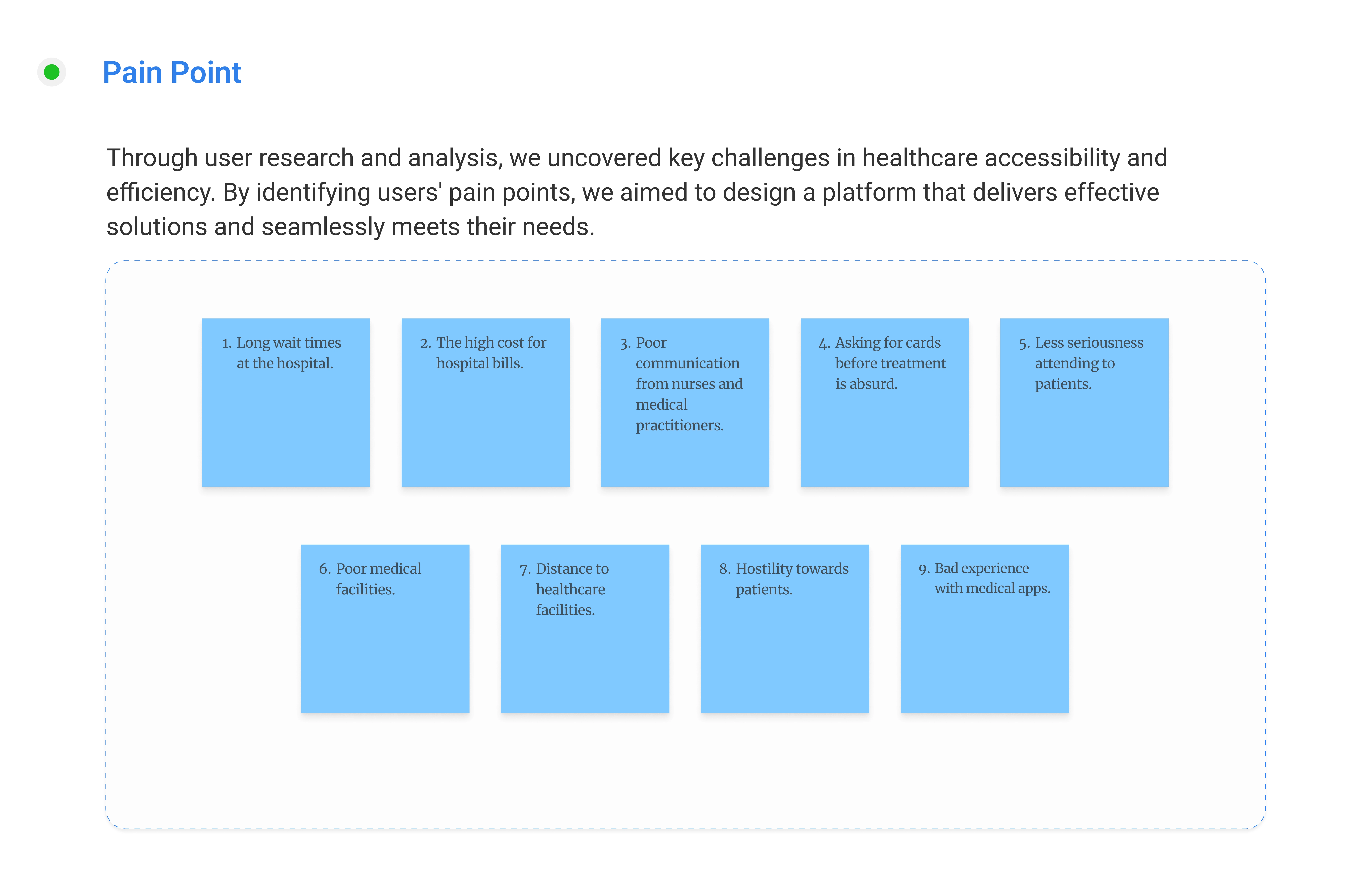 Pain Point

Through user research and analysis, we uncovered key challenges in healthcare accessibility and efficiency. By identifying users' pain points, we aimed to design a platform that delivers effective solutions and seamlessly meets their needs.

1. Long wait times at the hospital.

2. The high cost for hospital bills.

3. Poor communication from nurses and medical practitioners.

4. Asking for cards before treatment is absurd.

5. Less seriousness attending to patients.

6. Poor medical facilities.

7. Distance to healthcare facilities.

8. Hostility towards patients.

9. Bad experience with medical apps.